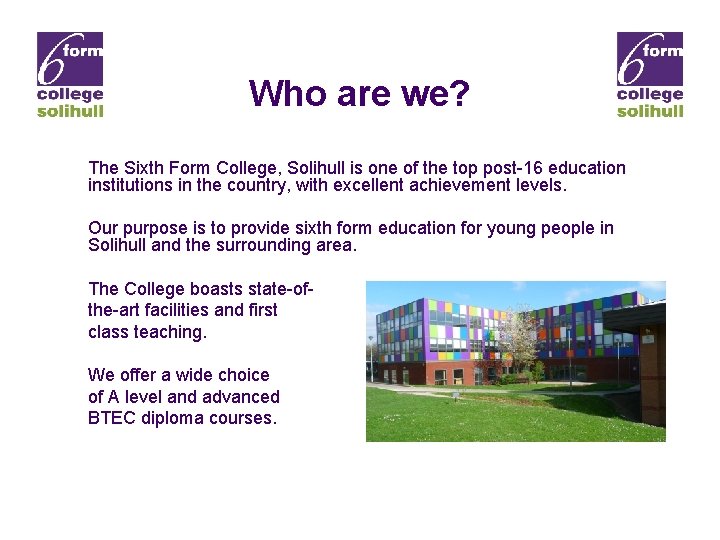 6 form college solihull

Who are we?

6 form college solihull

The Sixth Form College, Solihull is one of the top post-16 education institutions in the country, with excellent achievement levels.

Our purpose is to provide sixth form education for young people in Solihull and the surrounding area.

The College boasts state-of-the-art facilities and first class teaching.

We offer a wide choice of A level and advanced BTEC diploma courses.